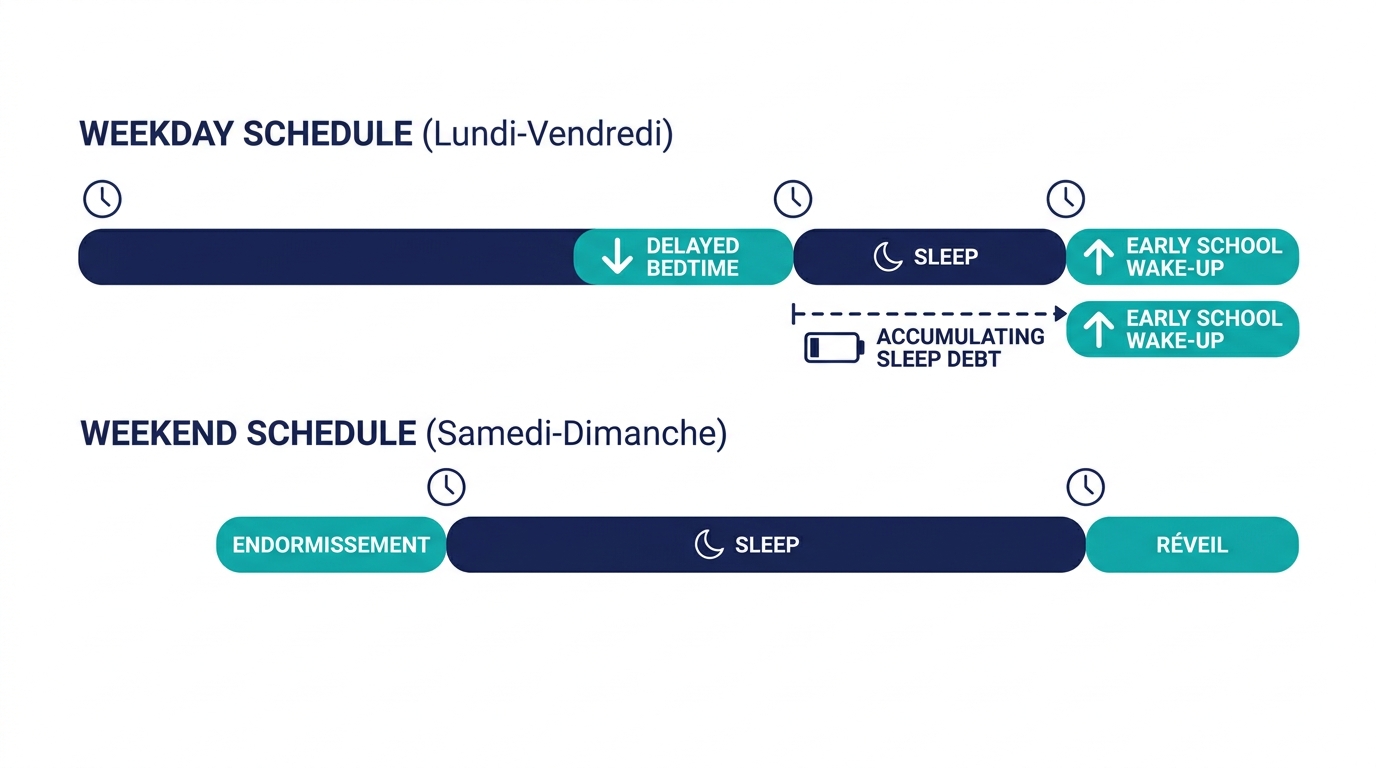 WEEKDAY SCHEDULE (Lundi-Vendredi)

DELAYED BEDTIME

SLEEP

EARLY SCHOOL WAKE-UP

ACCUMULATING SLEEP DEBT

EARLY SCHOOL WAKE-UP

WEEKEND SCHEDULE (Samedi-Dimanche)

ENDORMISSEMENT

SLEEP

RÉVEIL